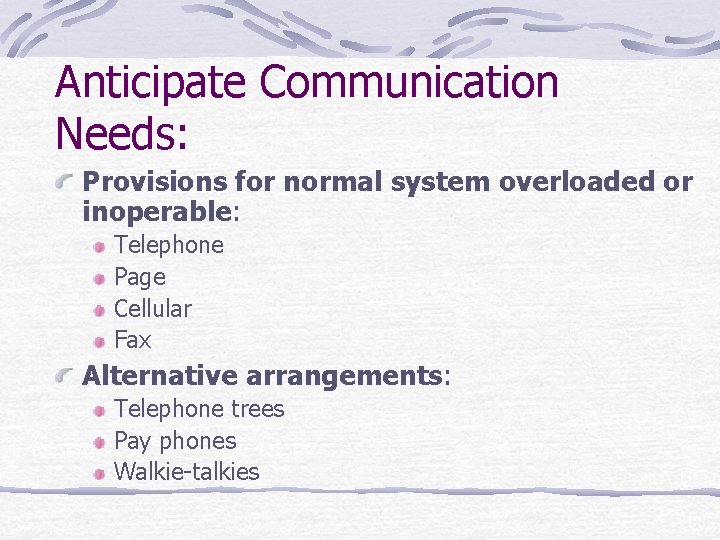 Anticipate Communication Needs:

Provisions for normal system overloaded or inoperable:

Telephone
Page
Cellular
Fax

Alternative arrangements:

Telephone trees
Pay phones
Walkie-talkies